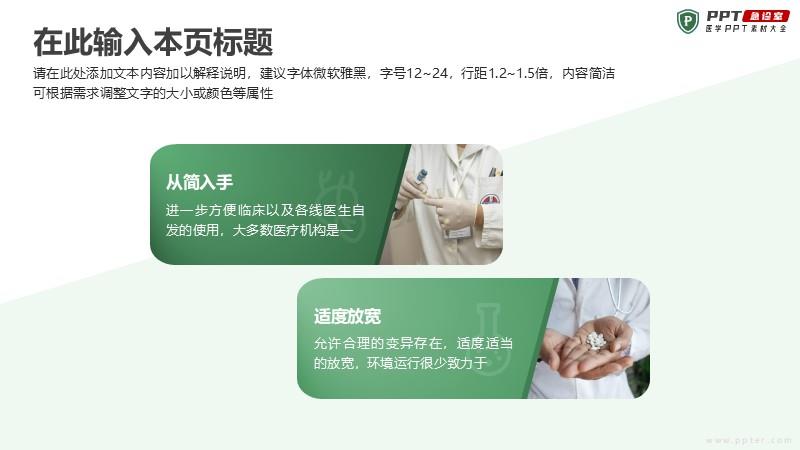 PPT 急诊室
医学PPT素材大全

在此输入本页标题

请在此处添加文本内容加以解释说明，建议字体微软雅黑，字号12~24，行距1.2~1.5倍，内容简洁可根据需求调整文字的大小或颜色等属性

从简入手

进一步方便临床以及各线医生自发的使用，大多数医疗机构是一

适度放宽

允许合理的变异存在，适度适当的放宽，环境运行很少致力于

www.ppter.com